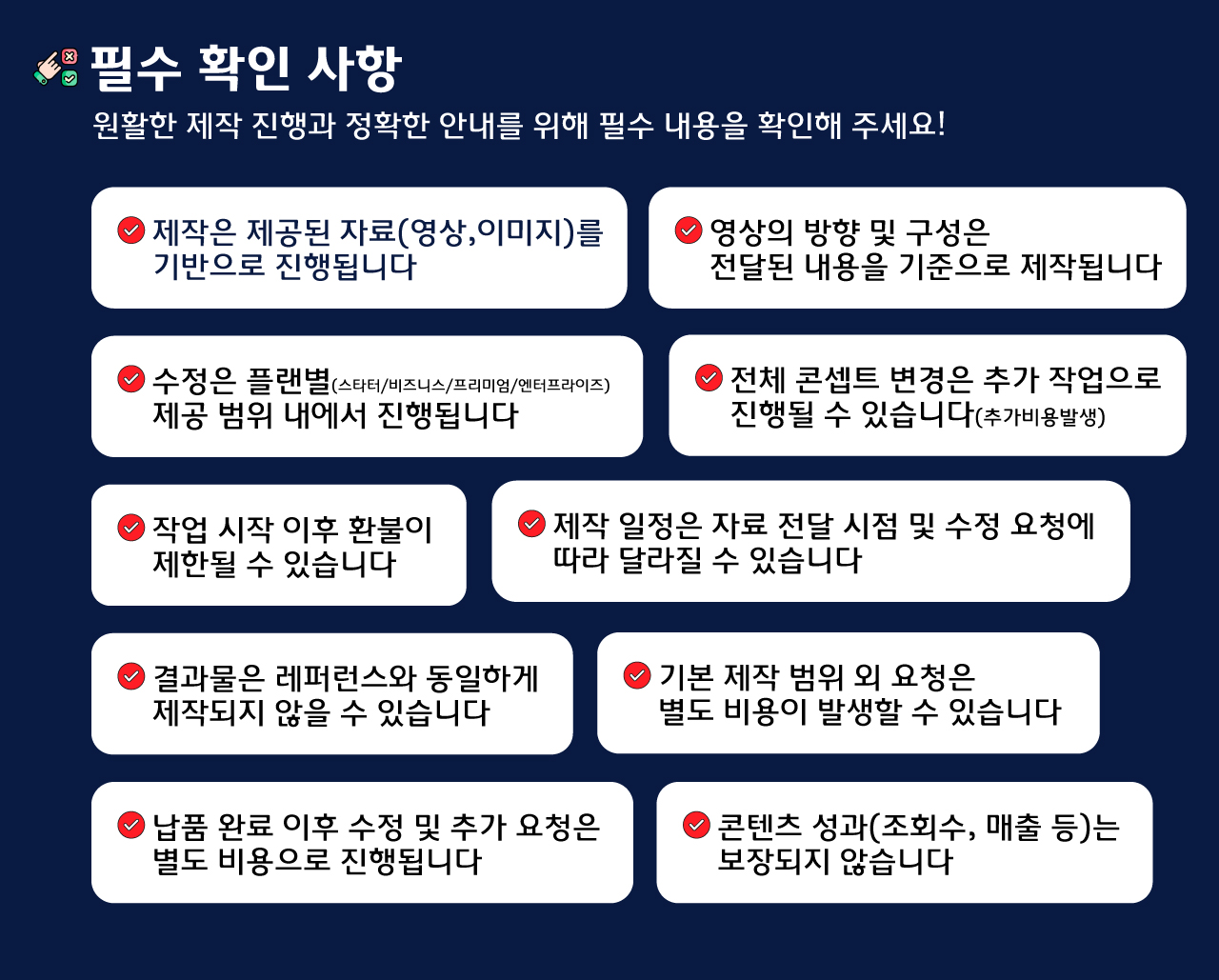 필수 확인 사항

원활한 제작 진행과 정확한 안내를 위해 필수 내용을 확인해 주세요!

제작은 제공된 자료(영상,이미지)를 기반으로 진행됩니다

영상의 방향 및 구성은 전달된 내용을 기준으로 제작됩니다

수정은 플랜별(스타터/비즈니스/프리미엄/엔터프라이즈) 제공 범위 내에서 진행됩니다

전체 콘셉트 변경은 추가 작업으로 진행될 수 있습니다(추가비용발생)

작업 시작 이후 환불이 제한될 수 있습니다

제작 일정은 자료 전달 시점 및 수정 요청에 따라 달라질 수 있습니다

결과물은 레퍼런스와 동일하게 제작되지 않을 수 있습니다

기본 제작 범위 외 요청은 별도 비용이 발생할 수 있습니다

납품 완료 이후 수정 및 추가 요청은 별도 비용으로 진행됩니다

콘텐츠 성과(조회수, 매출 등)는 보장되지 않습니다